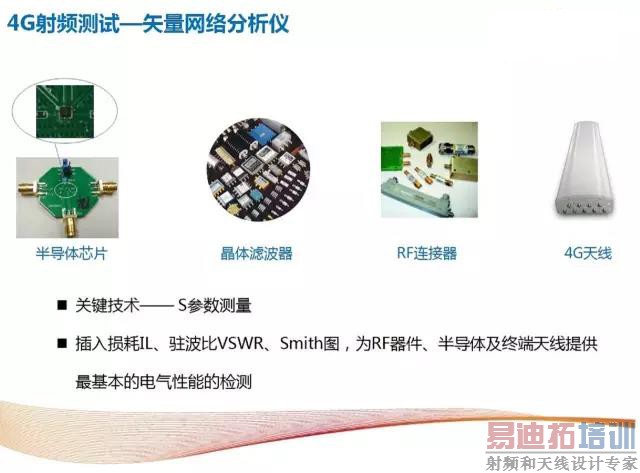 4G射频测试—矢量网络分析仪

半导体芯片

晶体滤波器

RF连接器

4G天线

■ 关键技术—— S参数测量

■ 插入损耗IL、驻波比VSWR、Smith图，为RF器件、半导体及终端天线提供最基本的电气性能的检测

易迪拓培训
射频和天线设计专家